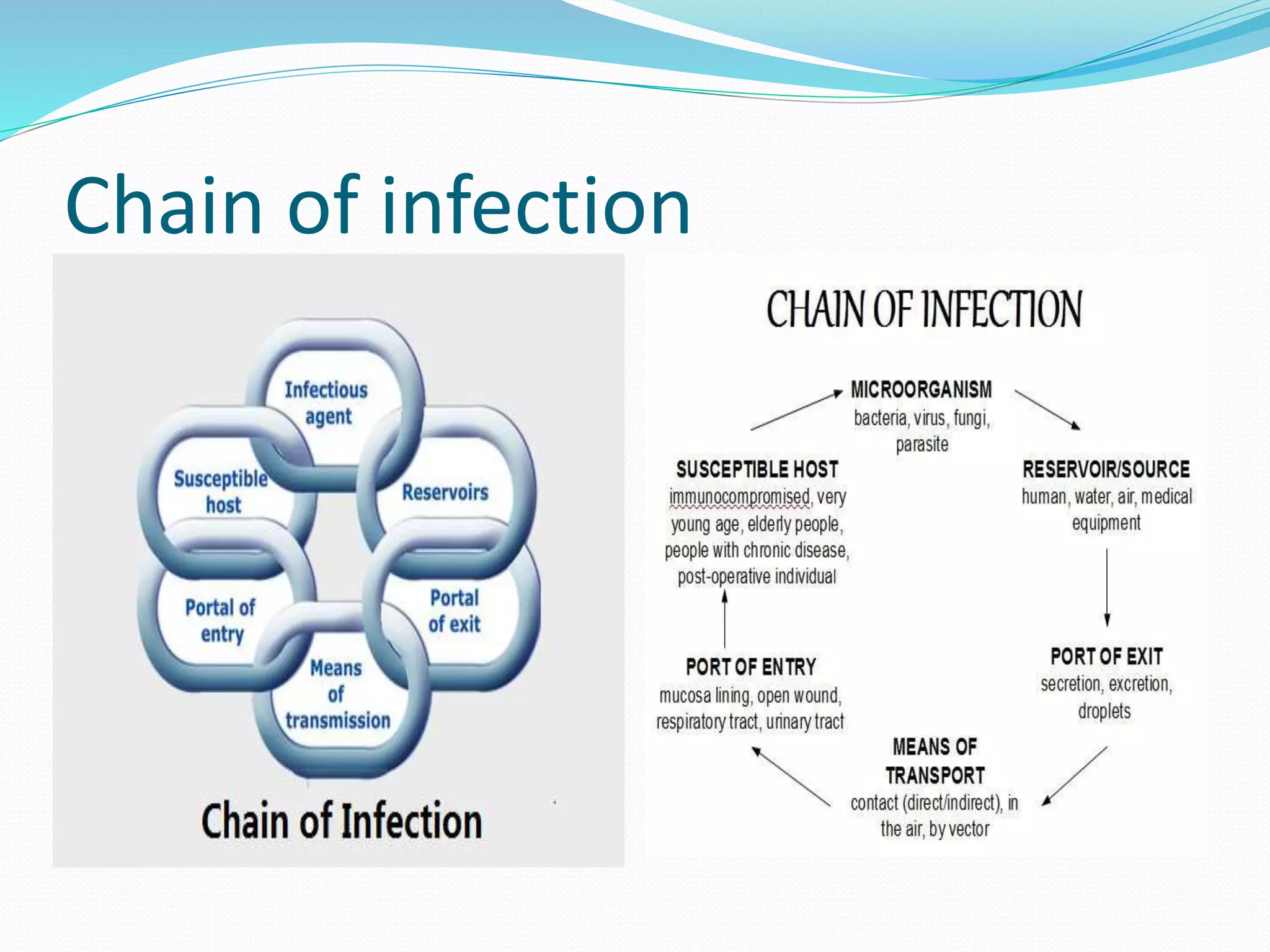 Chain of infection

Infectious agent

Reservoirs

Portal of exit

Means of transmission

Portal of entry

Susceptible host

Chain of Infection

CHAIN OF INFECTION

MICROORGANISM
bacteria, virus, fungi, parasite

RESERVOIR/SOURCE
human, water, air, medical equipment

PORT OF EXIT
secretion, excretion, droplets

MEANS OF TRANSPORT
contact (direct/indirect), in the air, by vector

PORT OF ENTRY
mucosa lining, open wound, respiratory tract, urinary tract

SUSCEPTIBLE HOST
immunocompromised, very young age, elderly people, people with chronic disease, post-operative individual